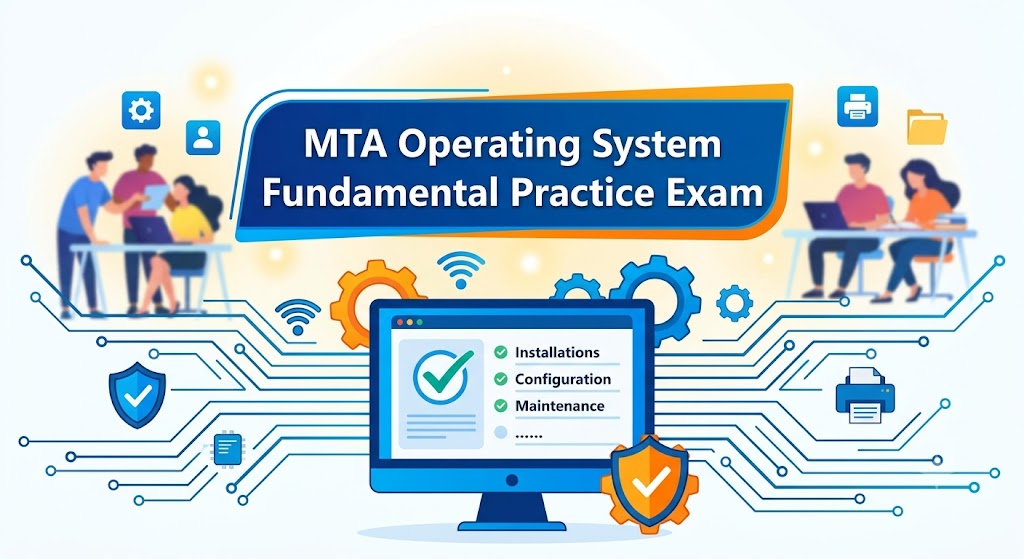 MTA Operating System Fundamental Practice Exam

Installations
Configuration
Maintenance
......